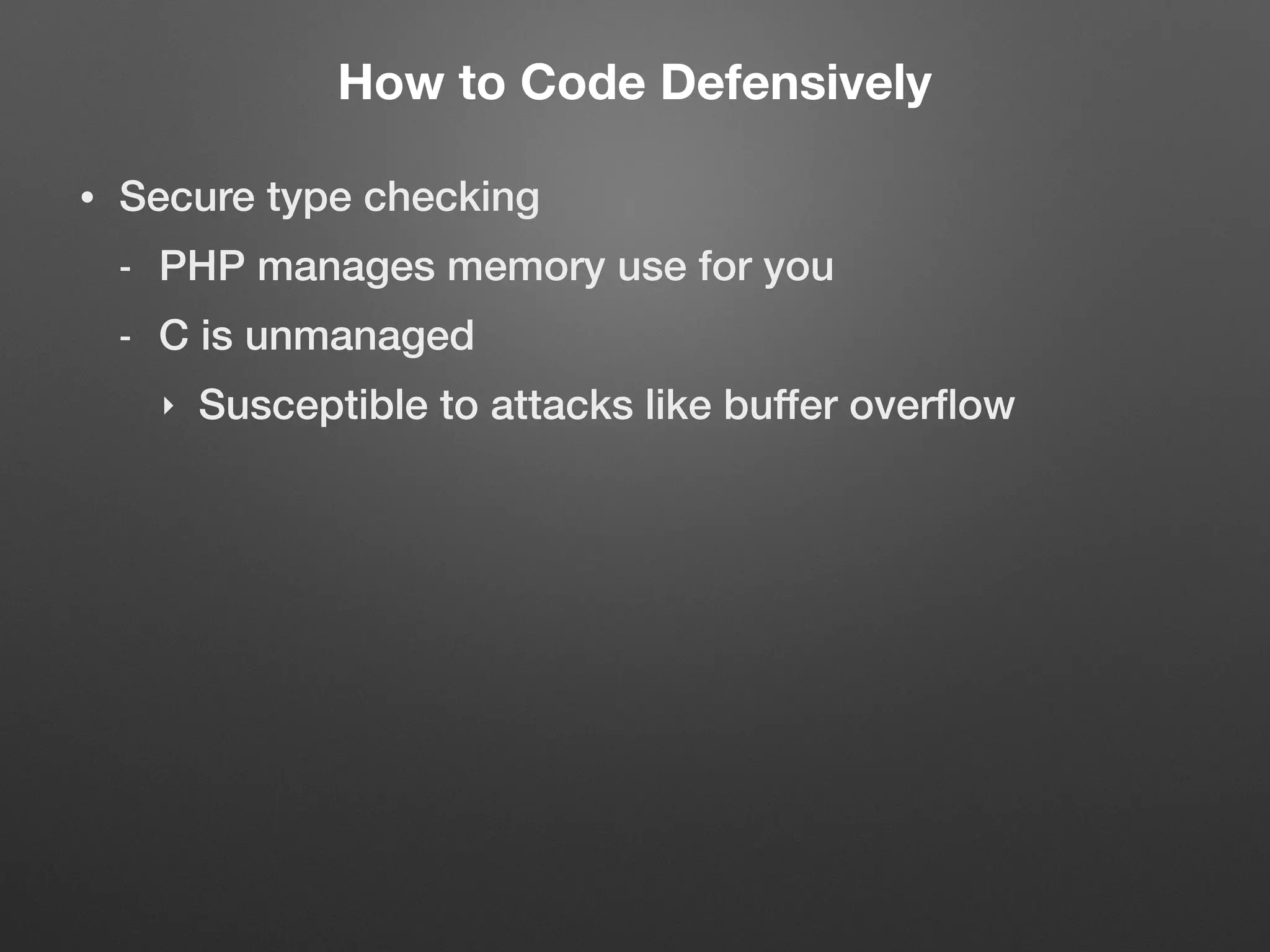 How to Code Defensively

• Secure type checking

- PHP manages memory use for you

- C is unmanaged

‣ Susceptible to attacks like buffer overflow